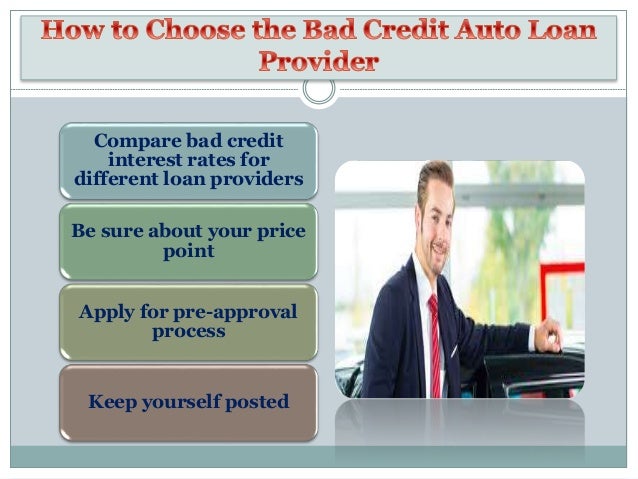 How to Choose the Bad Credit Auto Loan Provider

Compare bad credit interest rates for different loan providers

Be sure about your price point

Apply for pre-approval process

Keep yourself posted